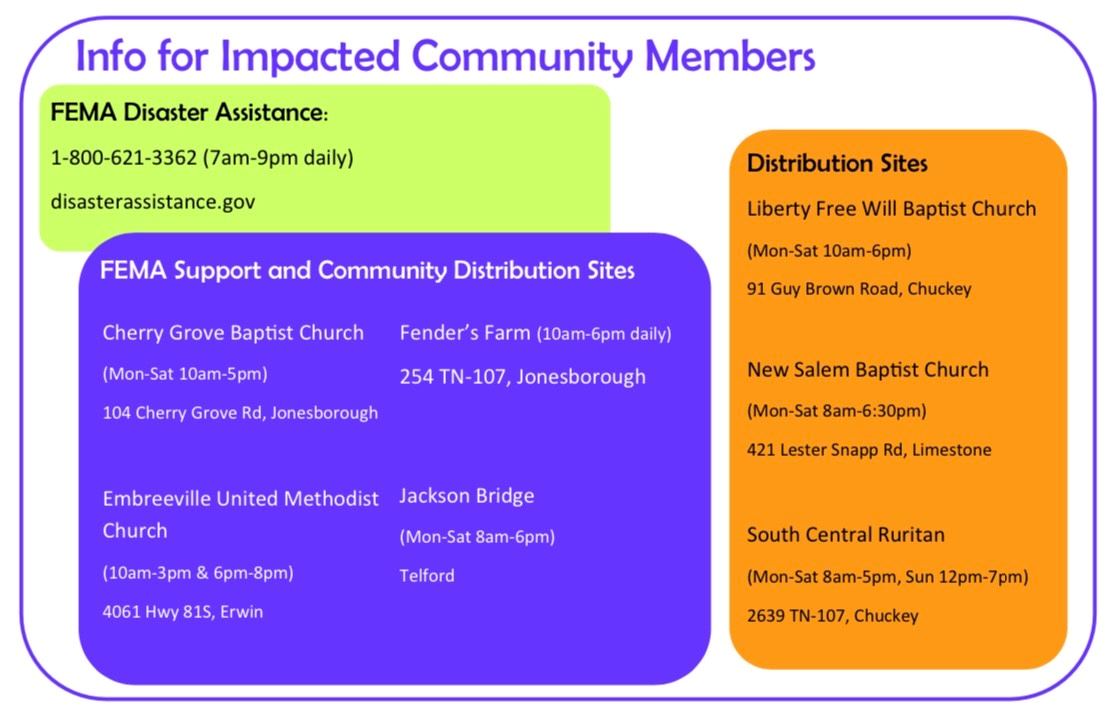 Info for Impacted Community Members

FEMA Disaster Assistance:

1-800-621-3362 (7am-9pm daily)

disasterassistance.gov

FEMA Support and Community Distribution Sites

Cherry Grove Baptist Church

(Mon-Sat 10am-5pm)

104 Cherry Grove Rd, Jonesborough

Embreeville United Methodist Church

(10am-3pm & 6pm-8pm)

4061 Hwy 81S, Erwin

Fender's Farm (10am-6pm daily)

254 TN-107, Jonesborough

Jackson Bridge

(Mon-Sat 8am-6pm)

Telford

Distribution Sites

Liberty Free Will Baptist Church

(Mon-Sat 10am-6pm)

91 Guy Brown Road, Chuckey

New Salem Baptist Church

(Mon-Sat 8am-6:30pm)

421 Lester Snapp Rd, Limestone

South Central Ruritan

(Mon-Sat 8am-5pm, Sun 12pm-7pm)

2639 TN-107, Chuckey